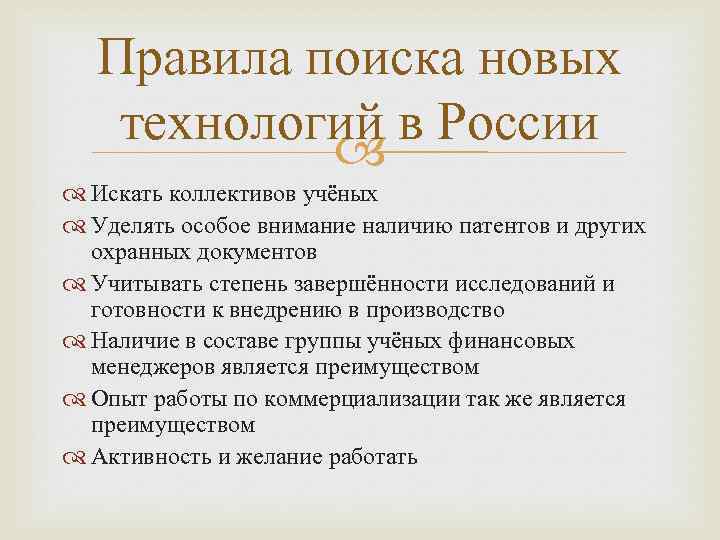 Правила поиска новых технологий в России

Искать коллективов учёных
Уделять особое внимание наличию патентов и других охранных документов
Учитывать степень завершённости исследований и готовности к внедрению в производство
Наличие в составе группы учёных финансовых менеджеров является преимуществом
Опыт работы по коммерциализации так же является преимуществом
Активность и желание работать